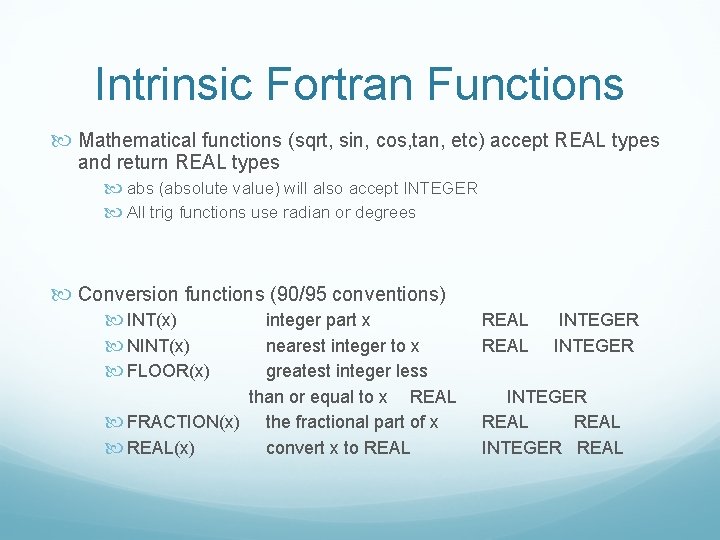 Intrinsic Fortran Functions

Mathematical functions (sqrt, sin, cos,tan, etc) accept REAL types and return REAL types

abs (absolute value) will also accept INTEGER

All trig functions use radian or degrees

Conversion functions (90/95 conventions)

INT(x) integer part x REAL INTEGER

NINT(x) nearest integer to x REAL INTEGER

FLOOR(x) greatest integer less than or equal to x REAL INTEGER

FRACTION(x) the fractional part of x REAL REAL

REAL(x) convert x to REAL INTEGER REAL